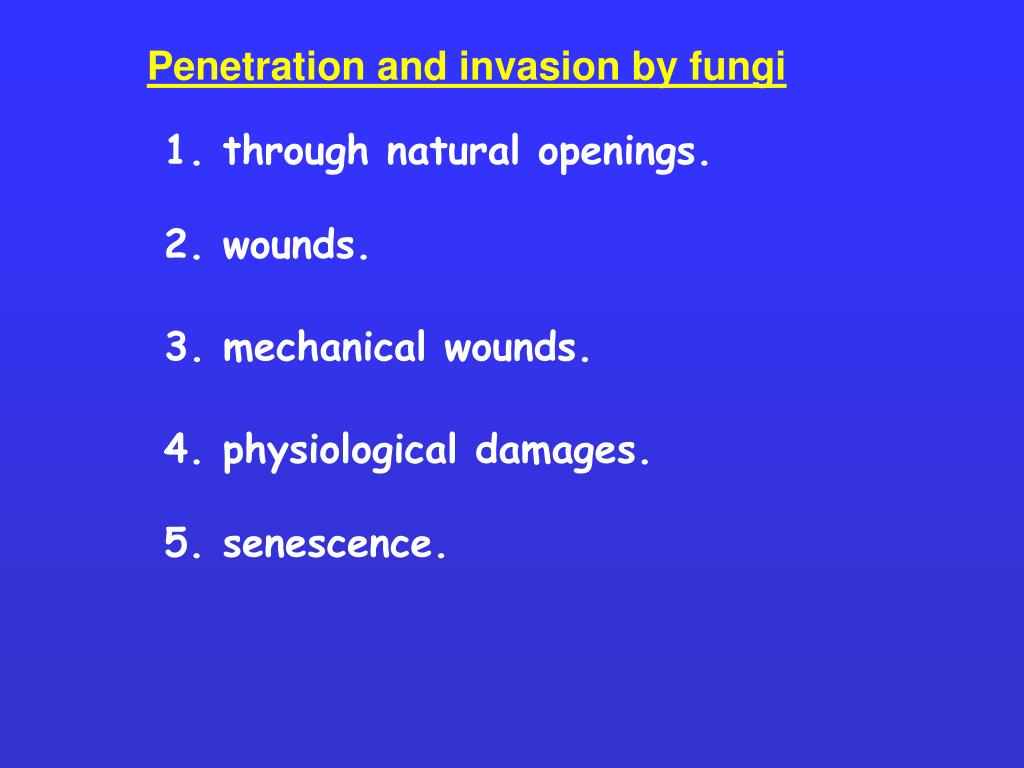 Penetration and invasion by fungi

1. through natural openings.

2. wounds.

3. mechanical wounds.

4. physiological damages.

5. senescence.